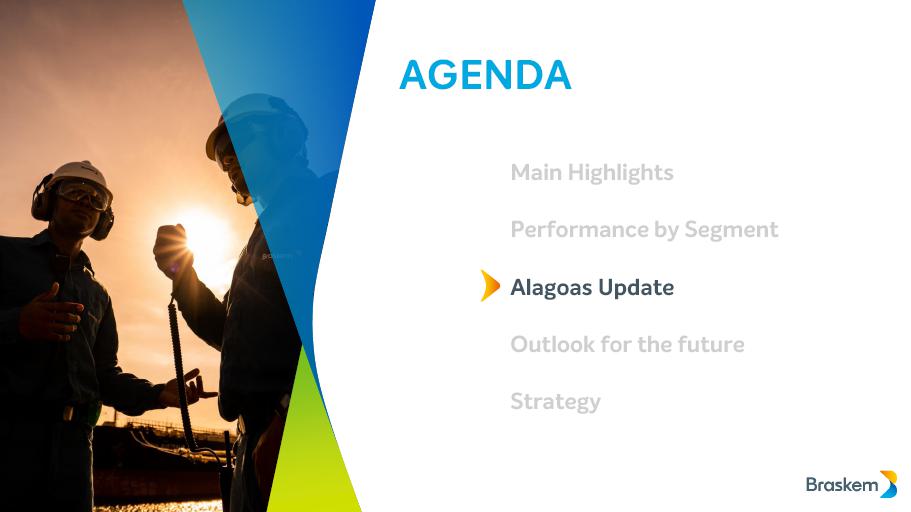 AGENDA

Main Highlights

Performance by Segment

Alagoas Update

Outlook for the future

Strategy

Braskem